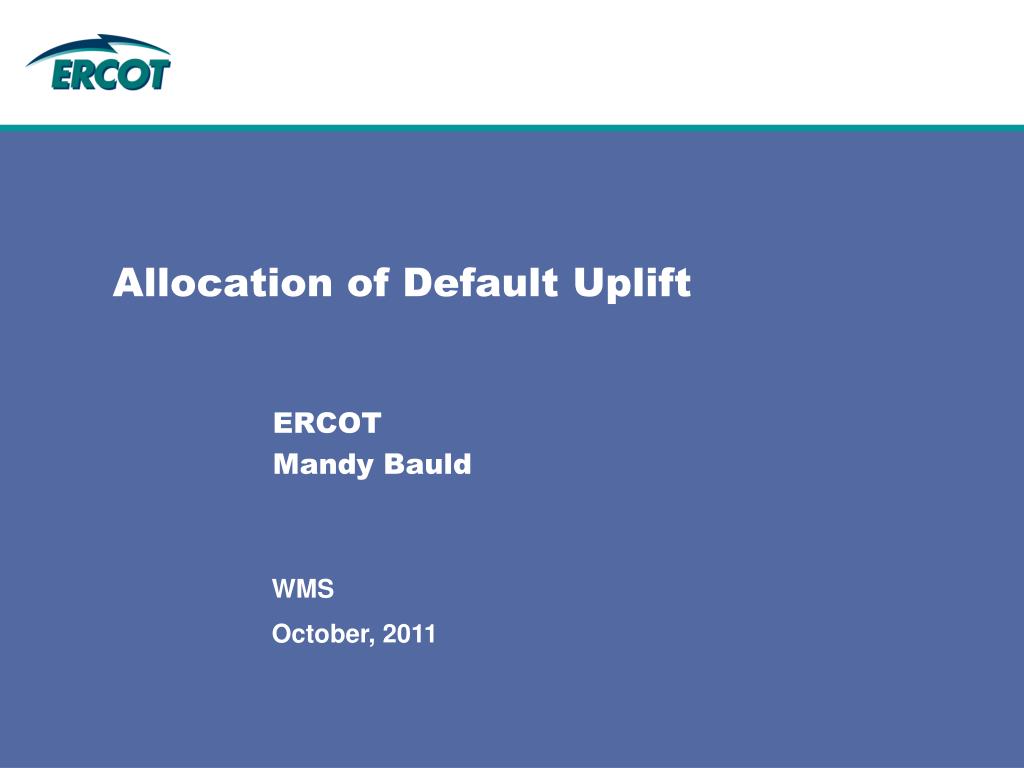 ERCOT

Allocation of Default Uplift

ERCOT
Mandy Bauld

WMS
October, 2011